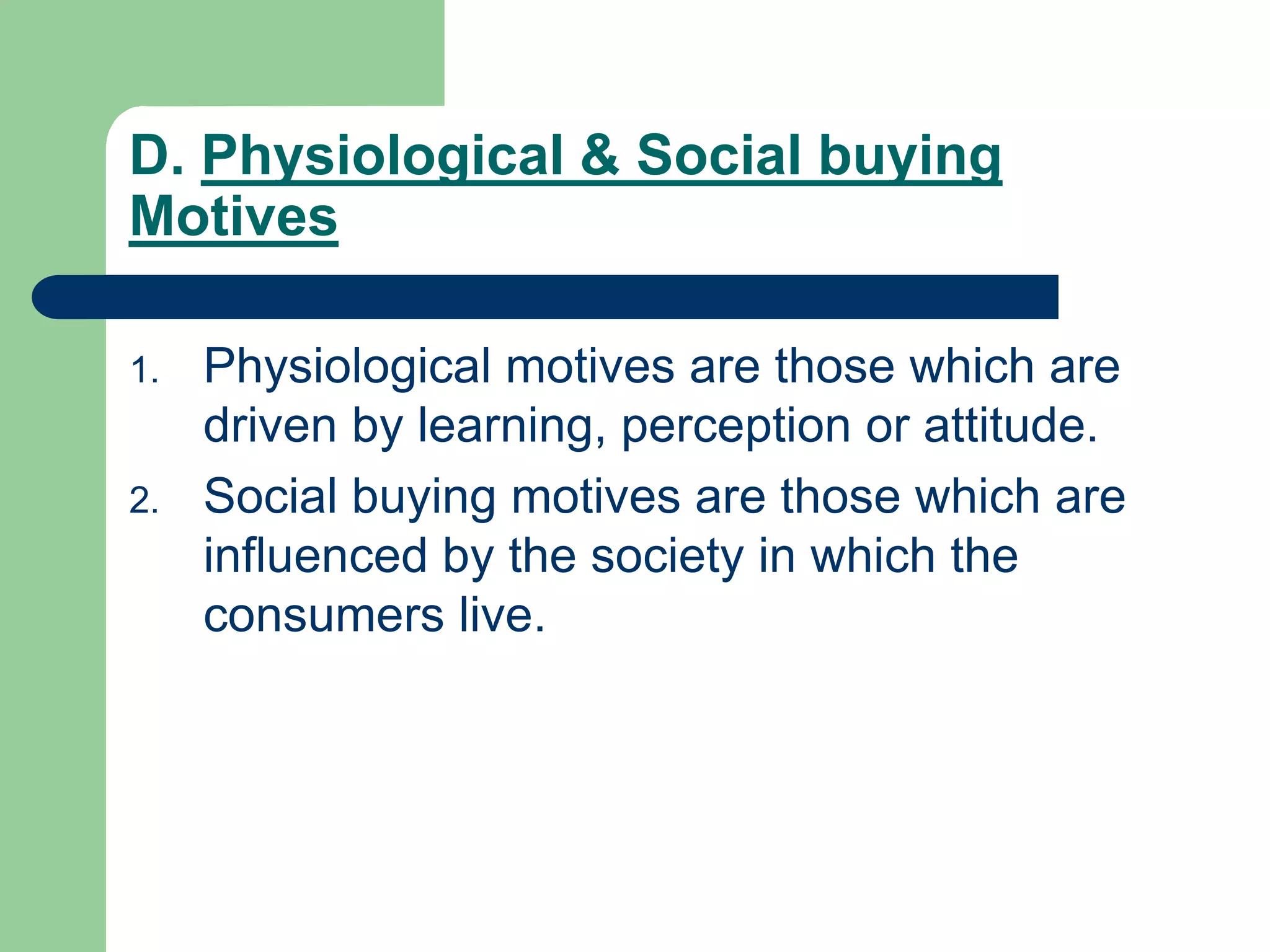 D. Physiological & Social buying Motives

1. Physiological motives are those which are driven by learning, perception or attitude.
2. Social buying motives are those which are influenced by the society in which the consumers live.